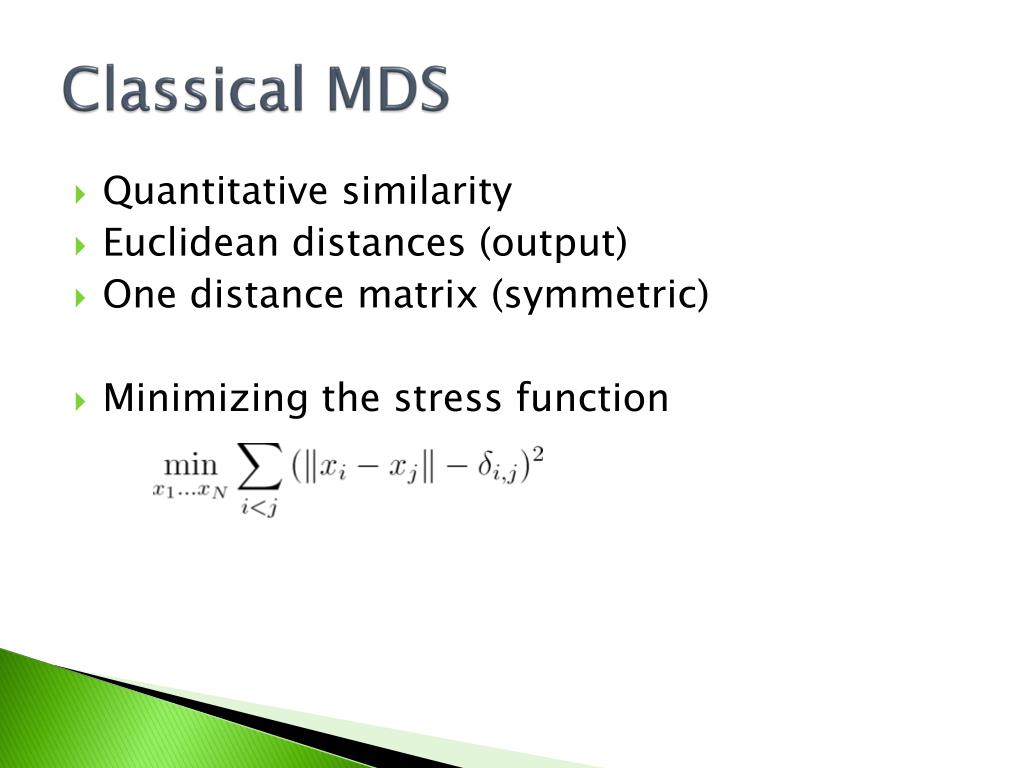 Classical MDS

Quantitative similarity
Euclidean distances (output)
One distance matrix (symmetric)

Minimizing the stress function

$\min_{x_1 \ldots x_N} \sum_{i<j} (\|x_i - x_j\| - \delta_{i,j})^2$